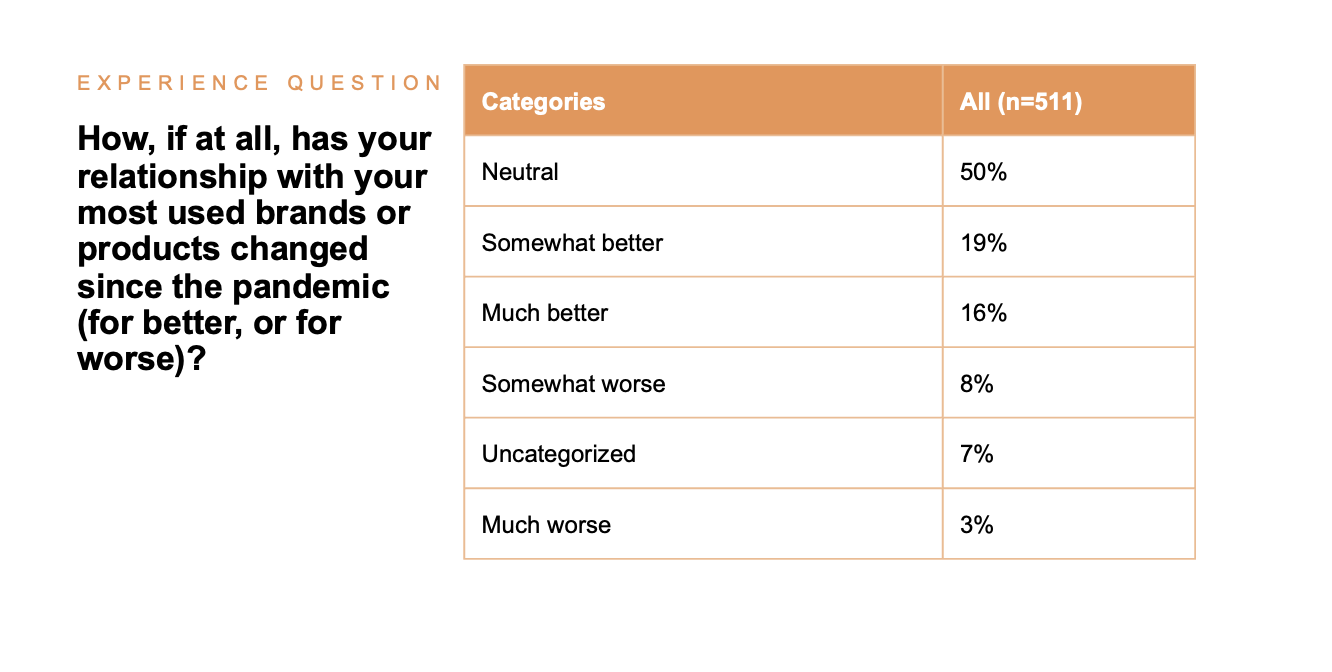 EXPERIENCE QUESTION

How, if at all, has your relationship with your most used brands or products changed since the pandemic (for better, or for worse)?

| Categories | All (n=511) |
|---|---|
| Neutral | 50% |
| Somewhat better | 19% |
| Much better | 16% |
| Somewhat worse | 8% |
| Uncategorized | 7% |
| Much worse | 3% |